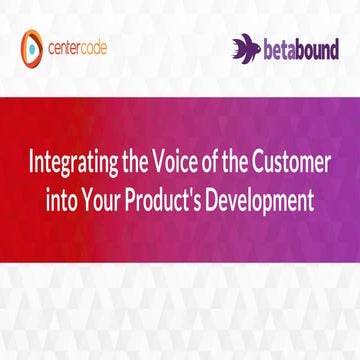 centercode

betabound

Integrating the Voice of the Customer into Your Product's Development